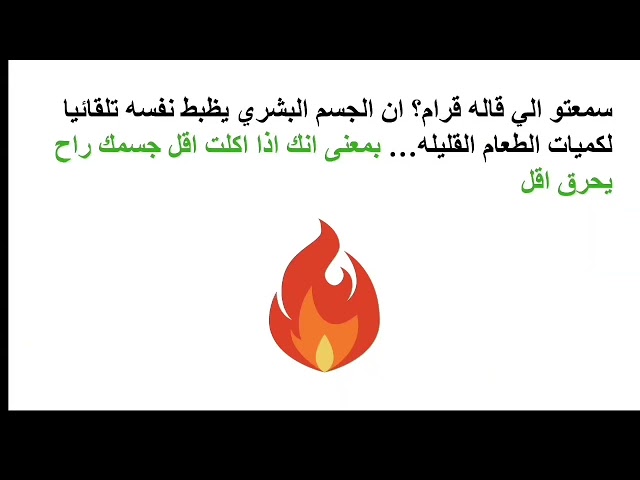 سمعتو الي قاله قرام؟ ان الجسم البشري يظبط نفسه تلقائيا لكميات الطعام القليله... بمعنى انك اذا اكلت اقل جسمك راح يحرق اقل